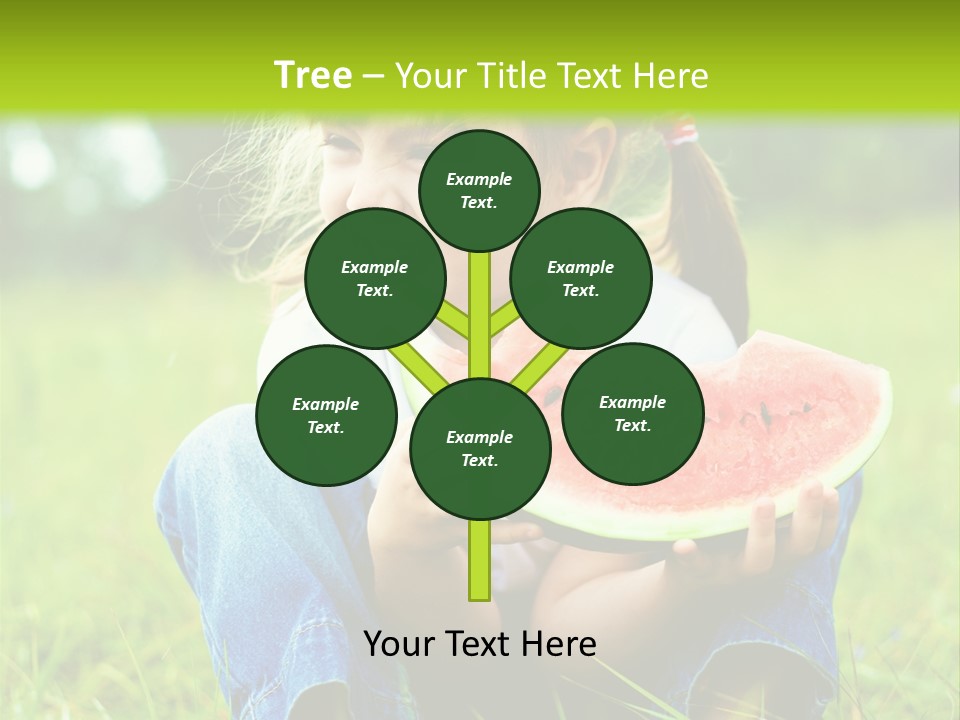 Tree – Your Title Text Here

Example Text.

Example Text.

Example Text.

Example Text.

Example Text.

Example Text.

Your Text Here